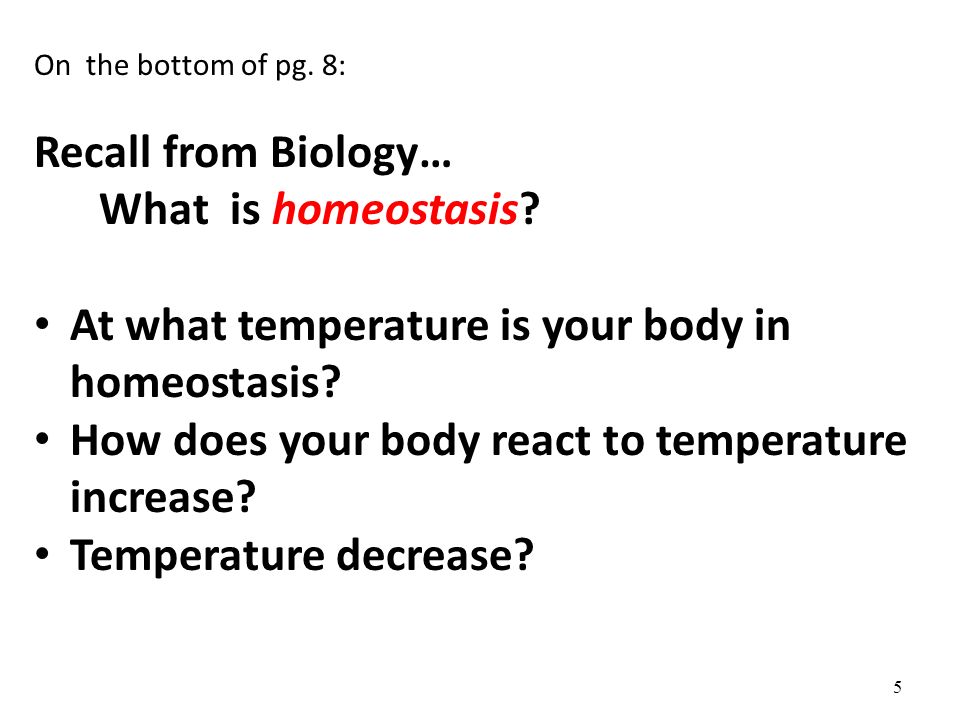 On the bottom of pg. 8:

Recall from Biology…
What is homeostasis?

• At what temperature is your body in homeostasis?
• How does your body react to temperature increase?
• Temperature decrease?

5